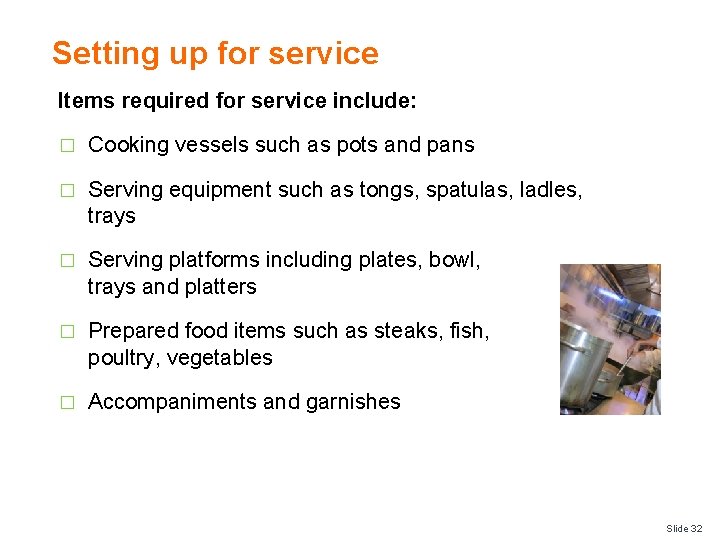 Setting up for service

Items required for service include:

□ Cooking vessels such as pots and pans

□ Serving equipment such as tongs, spatulas, ladles, trays

□ Serving platforms including plates, bowl, trays and platters

□ Prepared food items such as steaks, fish, poultry, vegetables

□ Accompaniments and garnishes

Slide 32